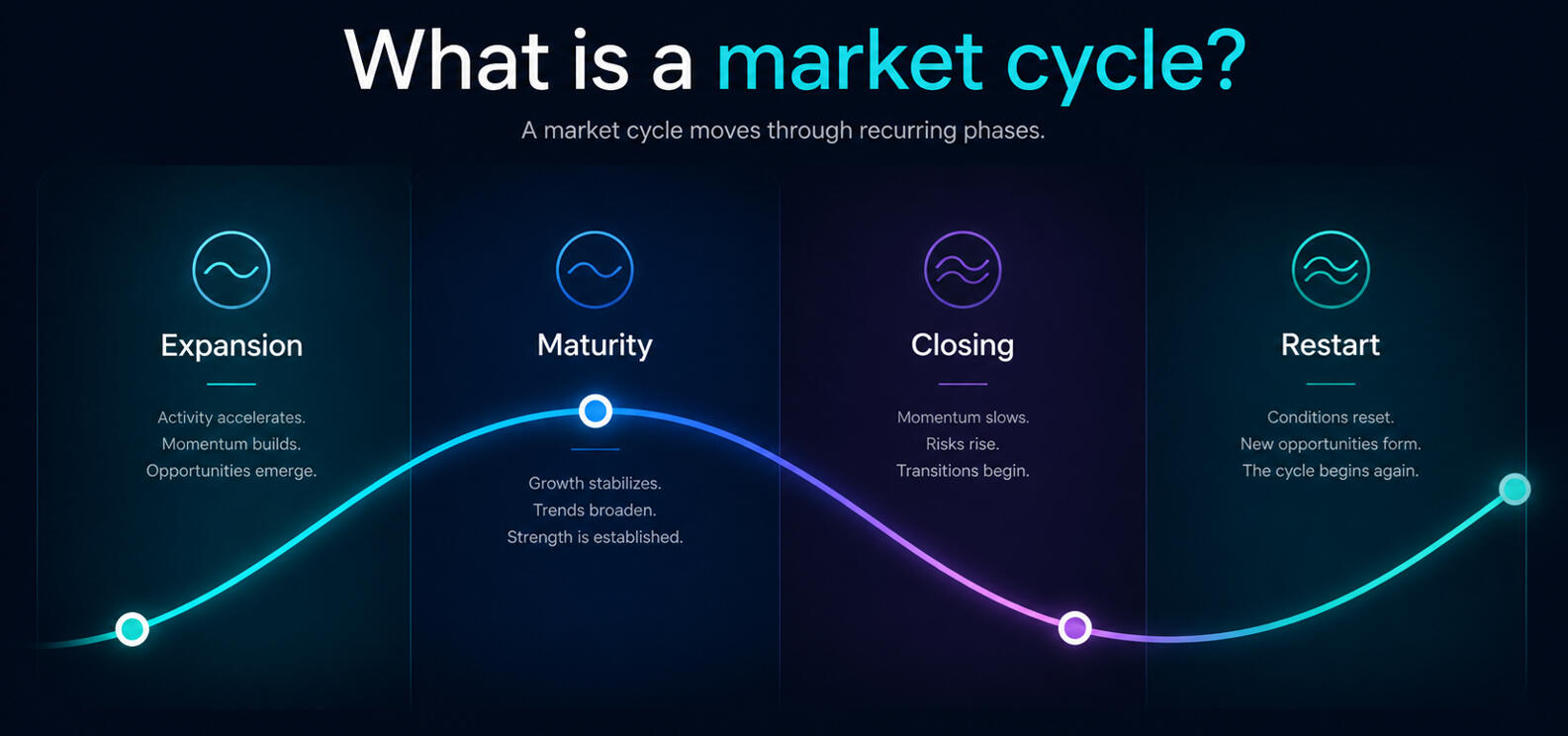 What is a market cycle?

A market cycle moves through recurring phases.

Expansion

Activity accelerates.
Momentum builds.
Opportunities emerge.

Maturity

Growth stabilizes.
Trends broaden.
Strength is established.

Closing

Momentum slows.
Risks rise.
Transitions begin.

Restart

Conditions reset.
New opportunities form.
The cycle begins again.